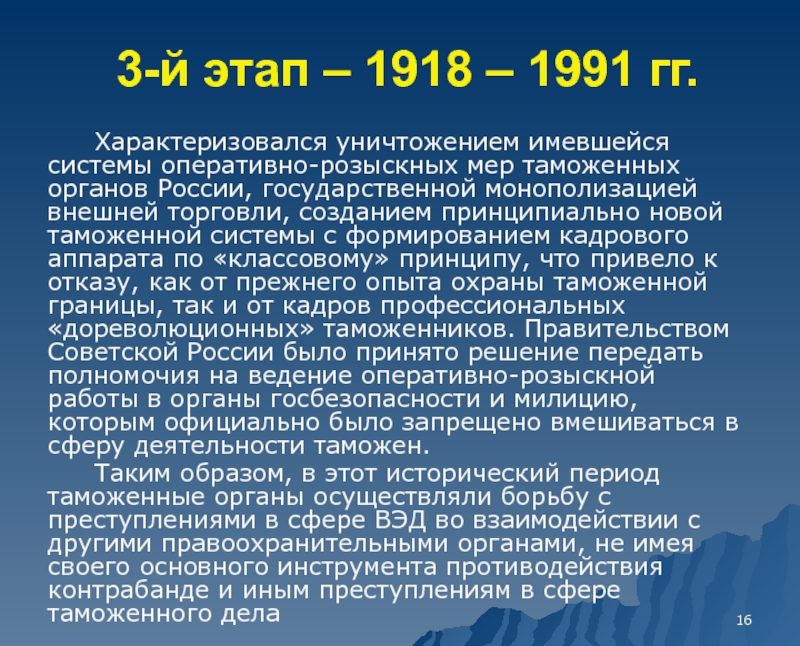 3-й этап – 1918 – 1991 гг.

Характеризовался уничтожением имевшейся системы оперативно-розыскных мер таможенных органов России, государственной монополизацией внешней торговли, созданием принципиально новой таможенной системы с формированием кадрового аппарата по «классовому» принципу, что привело к отказу, как от прежнего опыта охраны таможенной границы, так и от кадров профессиональных «дореволюционных» таможенников. Правительством Советской России было принято решение передать полномочия на ведение оперативно-розыскной работы в органы госбезопасности и милицию, которым официально было запрещено вмешиваться в сферу деятельности таможен.

Таким образом, в этот исторический период таможенные органы осуществляли борьбу с преступлениями в сфере ВЭД во взаимодействии с другими правоохранительными органами, не имея своего основного инструмента противодействия контрабанде и иным преступлениям в сфере таможенного дела

16